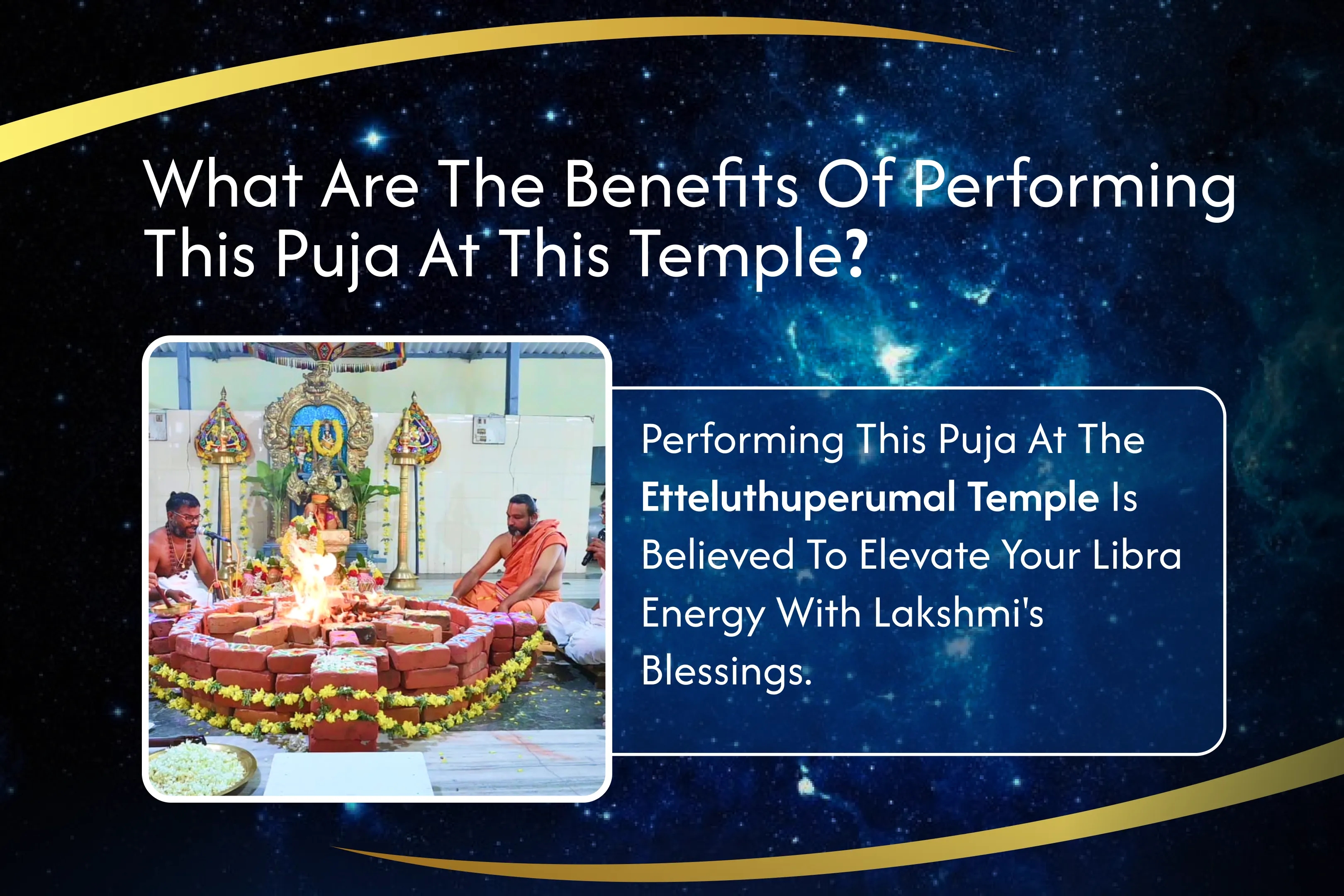 What Are The Benefits Of Performing This Puja At This Temple?

Performing This Puja At The Etteluthuperumal Temple Is Believed To Elevate Your Libra Energy With Lakshmi's Blessings.